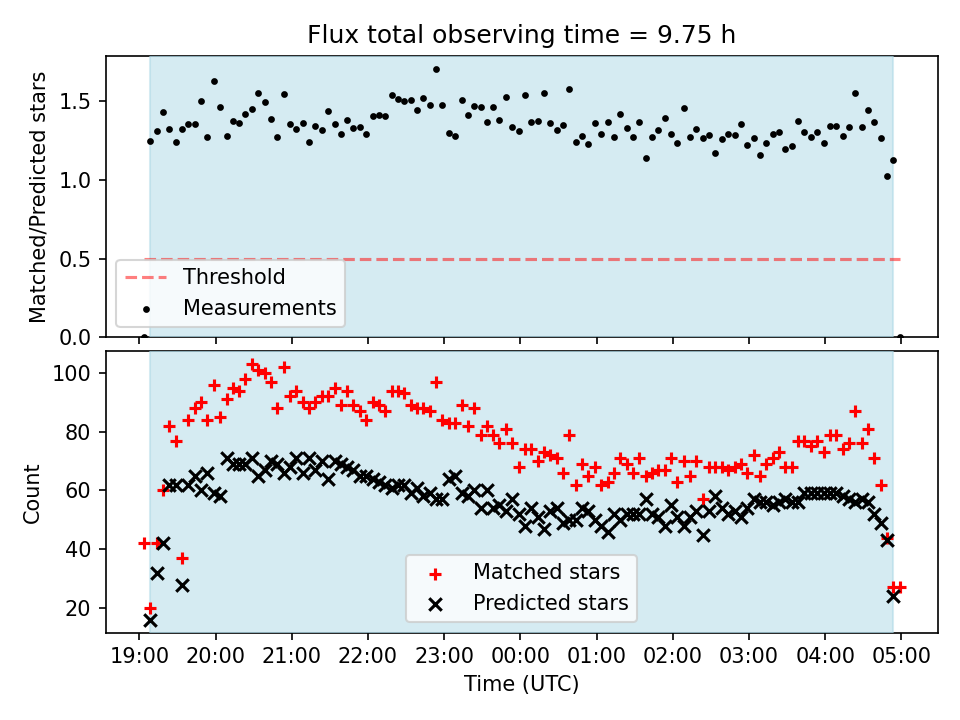 Flux total observing time = 9.75 h

Matched/Predicted stars

1.5
1.0
0.5
0.0

Threshold
Measurements

Count

100
80
60
40
20

Matched stars
Predicted stars

19:00 20:00 21:00 22:00 23:00 00:00 01:00 02:00 03:00 04:00 05:00
Time (UTC)